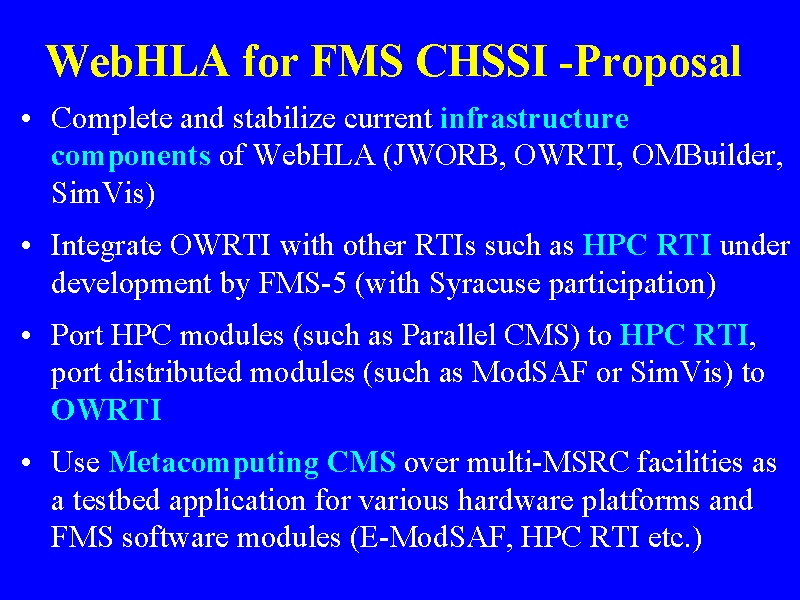 WebHLA for FMS CHSSI -Proposal

• Complete and stabilize current infrastructure components of WebHLA (JWORB, OWRTI, OMBuilder, SimVis)

• Integrate OWRTI with other RTIs such as HPC RTI under development by FMS-5 (with Syracuse participation)

• Port HPC modules (such as Parallel CMS) to HPC RTI, port distributed modules (such as ModSAF or SimVis) to OWRTI

• Use Metacomputing CMS over multi-MSRC facilities as a testbed application for various hardware platforms and FMS software modules (E-ModSAF, HPC RTI etc.)